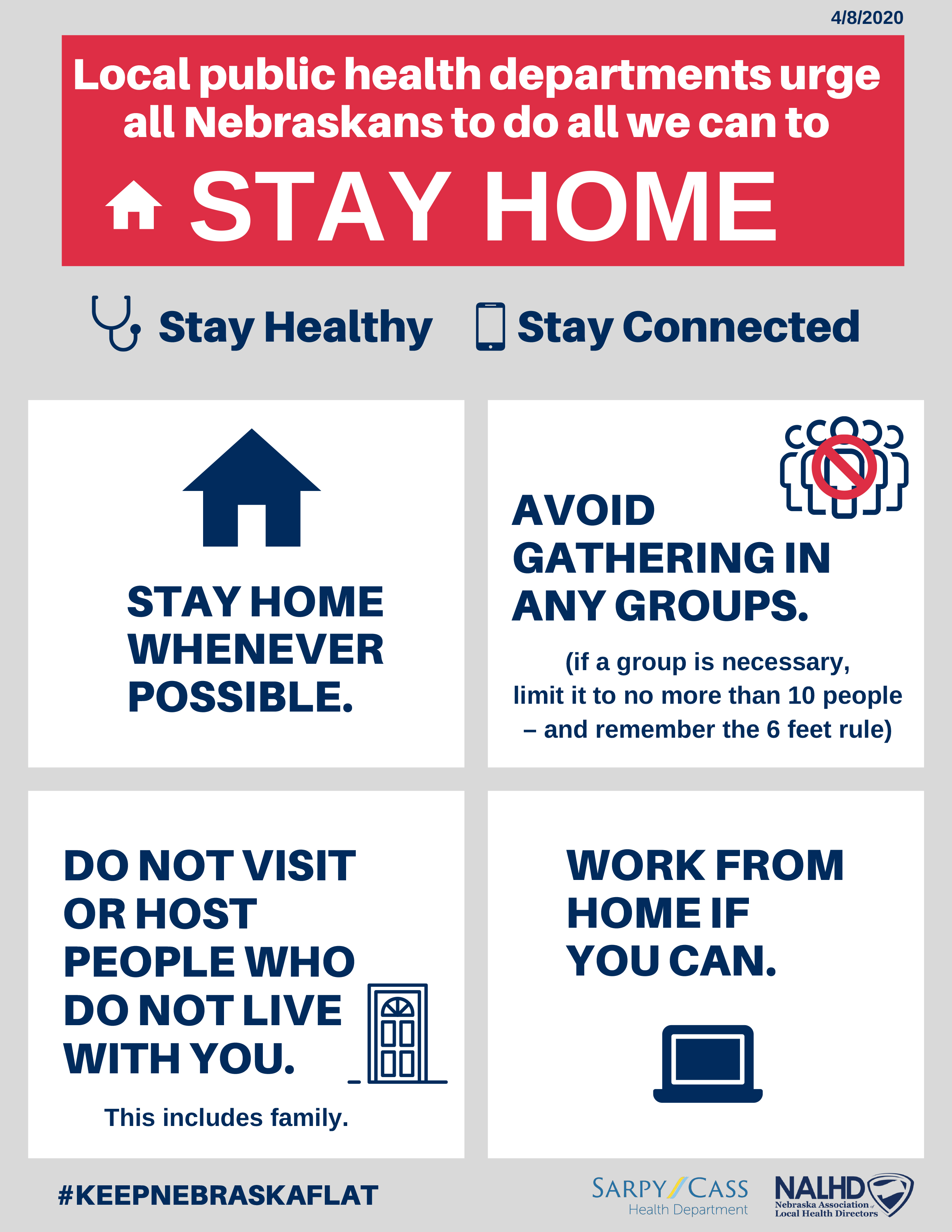 4/8/2020

Local public health departments urge all Nebraskans to do all we can to

STAY HOME

Stay Healthy Stay Connected

STAY HOME WHENEVER POSSIBLE.

AVOID GATHERING IN ANY GROUPS.

(if a group is necessary, limit it to no more than 10 people – and remember the 6 feet rule)

DO NOT VISIT OR HOST PEOPLE WHO DO NOT LIVE WITH YOU.

This includes family.

WORK FROM HOME IF YOU CAN.

#KEEPNEBRASKAFLAT

SARPY/CASS Health Department

NALHD Nebraska Association of Local Health Directors